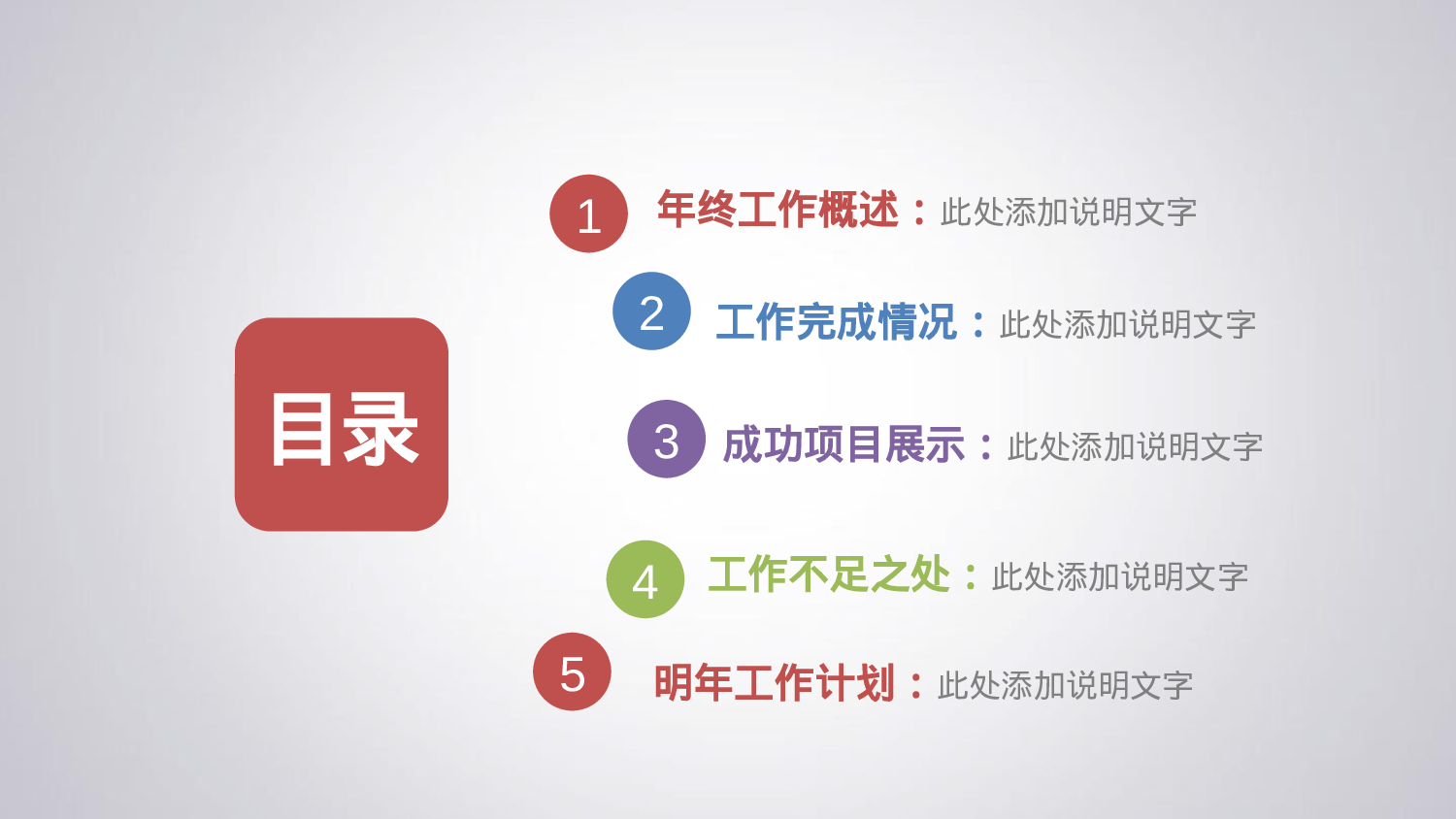 目录

1 年终工作概述：此处添加说明文字

2 工作完成情况：此处添加说明文字

3 成功项目展示：此处添加说明文字

4 工作不足之处：此处添加说明文字

5 明年工作计划：此处添加说明文字